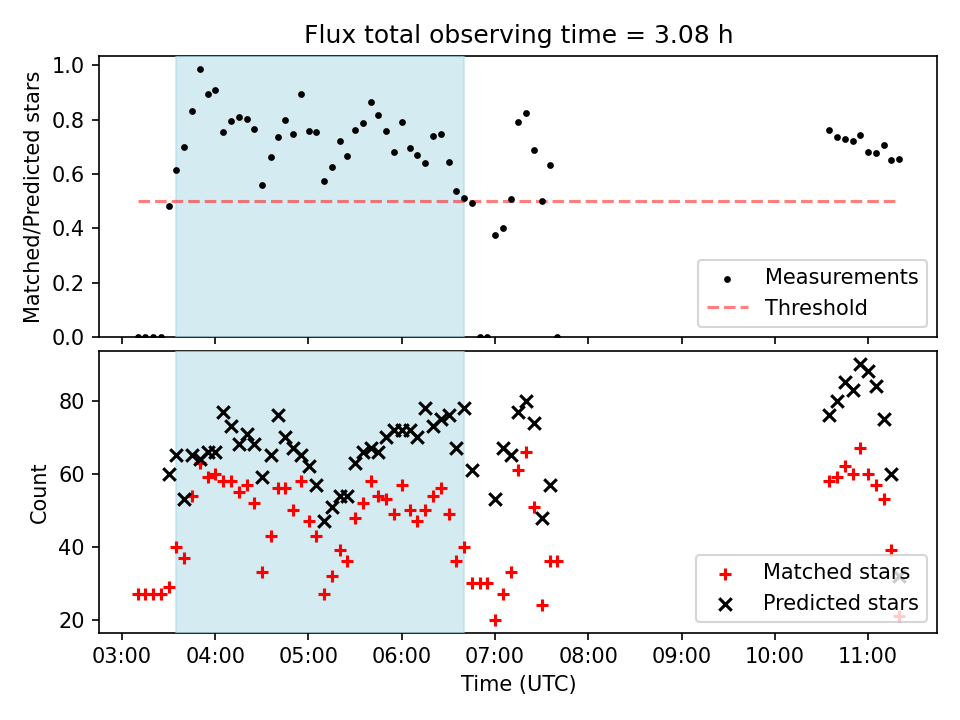 Flux total observing time = 3.08 h

Matched/Predicted stars

1.0
0.8
0.6
0.4
0.2
0.0

Measurements
Threshold

Count

80
60
40
20

Matched stars
Predicted stars

03:00 04:00 05:00 06:00 07:00 08:00 09:00 10:00 11:00

Time (UTC)